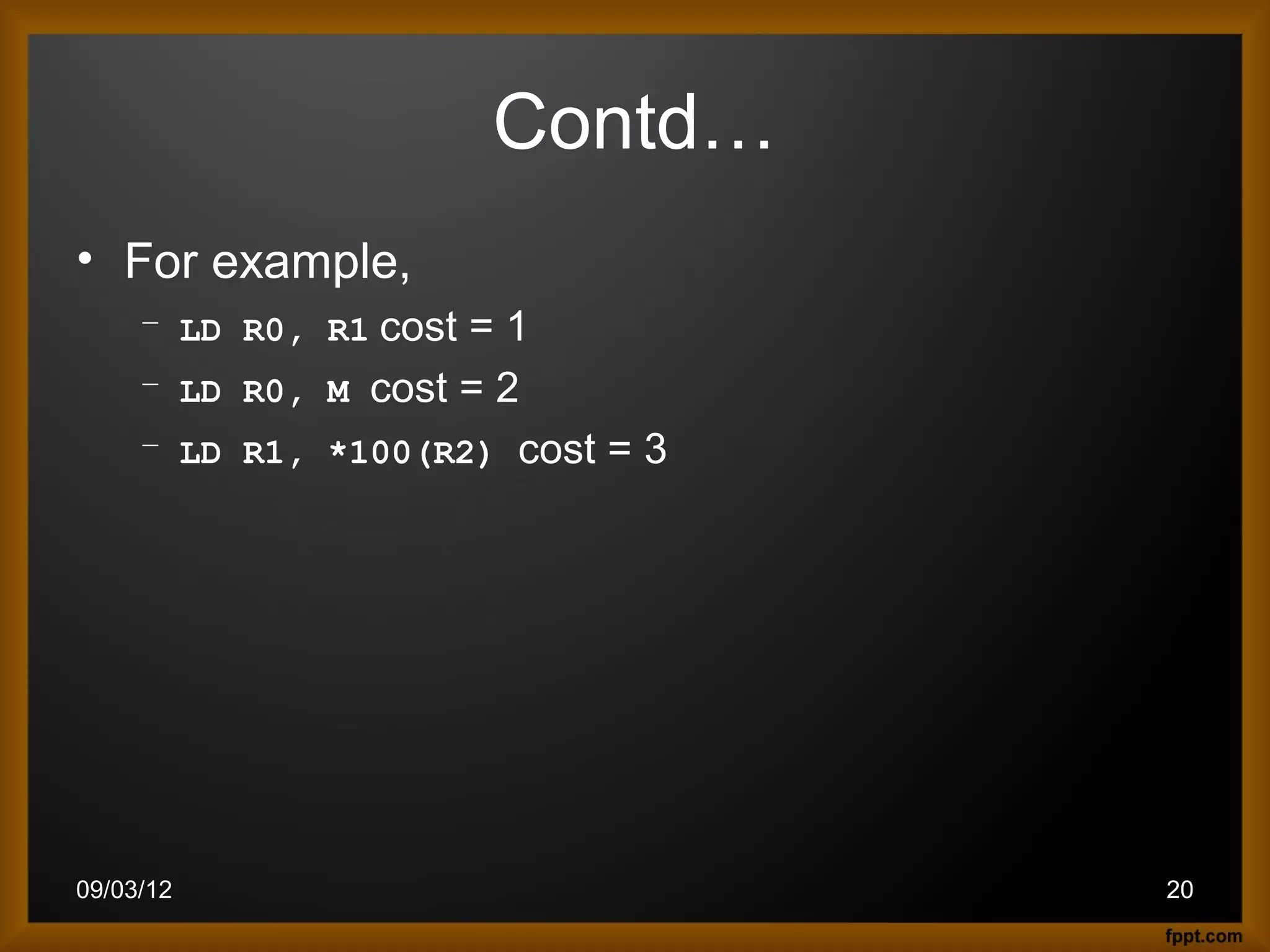 Contd…

• For example,

– LD R0, R1 cost = 1

– LD R0, M cost = 2

– LD R1, *100(R2) cost = 3

09/03/12

20

fppt.com